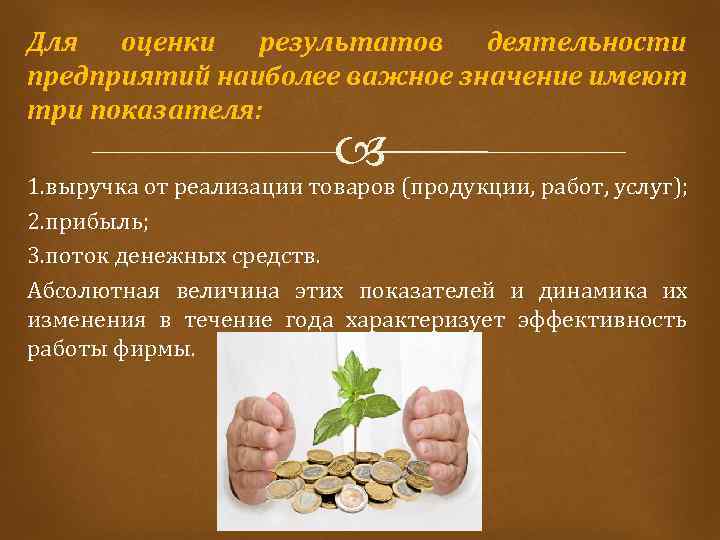 Для оценки результатов деятельности предприятий наиболее важное значение имеют три показателя:

1.выручка от реализации товаров (продукции, работ, услуг);
2.прибыль;
3.поток денежных средств.

Абсолютная величина этих показателей и динамика их изменения в течение года характеризует эффективность работы фирмы.